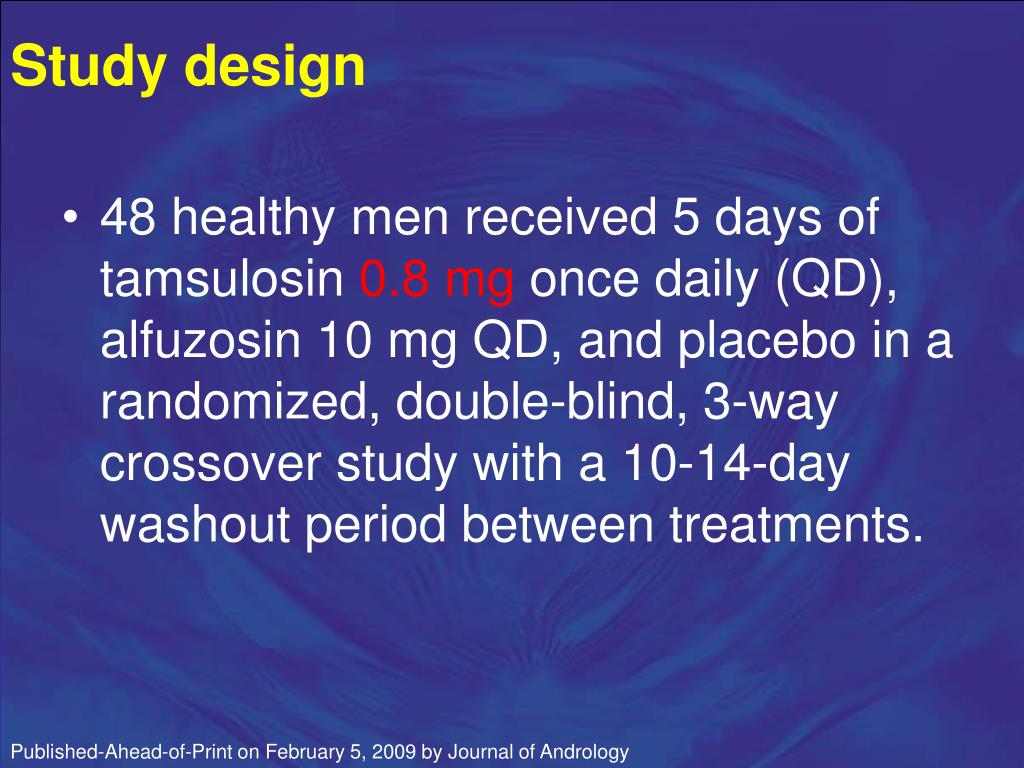 Study design

• 48 healthy men received 5 days of tamsulosin 0.8 mg once daily (QD), alfuzosin 10 mg QD, and placebo in a randomized, double-blind, 3-way crossover study with a 10-14-day washout period between treatments.

Published-Ahead-of-Print on February 5, 2009 by Journal of Andrology